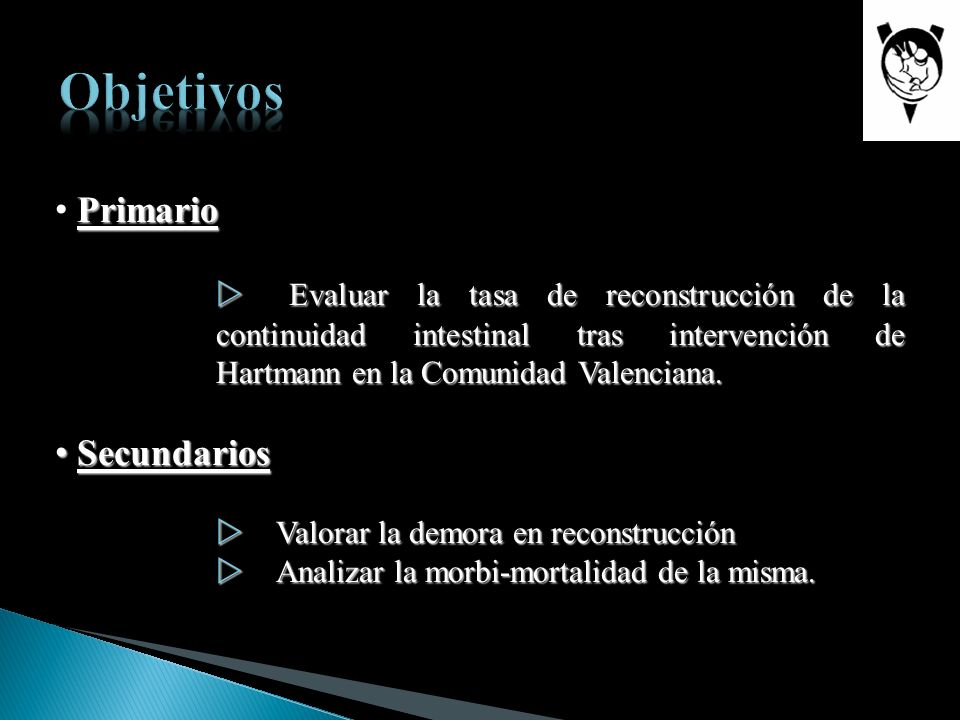 Objetivos

• Primario

▷ Evaluar la tasa de reconstrucción de la continuidad intestinal tras intervención de Hartmann en la Comunidad Valenciana.

• Secundarios

▷ Valorar la demora en reconstrucción
▷ Analizar la morbi-mortalidad de la misma.